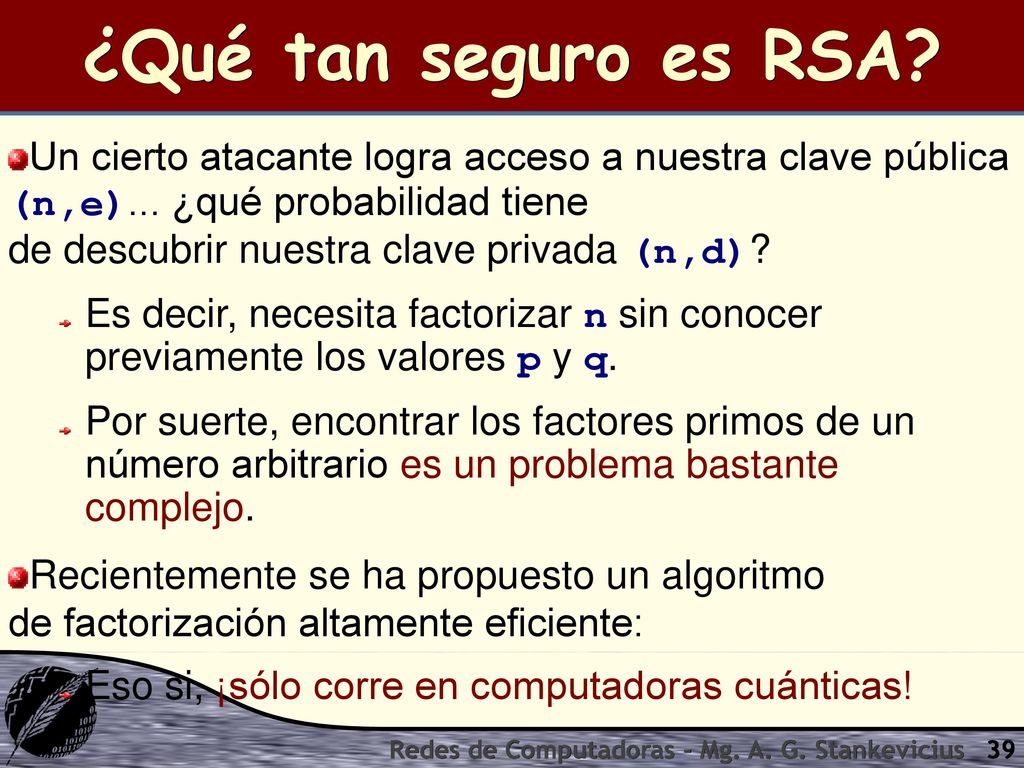 ¿Qué tan seguro es RSA?

Un cierto atacante logra acceso a nuestra clave pública (n,e)... ¿qué probabilidad tiene de descubrir nuestra clave privada (n,d)?

Es decir, necesita factorizar n sin conocer previamente los valores p y q.

Por suerte, encontrar los factores primos de un número arbitrario es un problema bastante complejo.

Recientemente se ha propuesto un algoritmo de factorización altamente eficiente:

Eso sí, ¡sólo corre en computadoras cuánticas!

Redes de Computadoras - Mg. A. G. Stankevicius 39